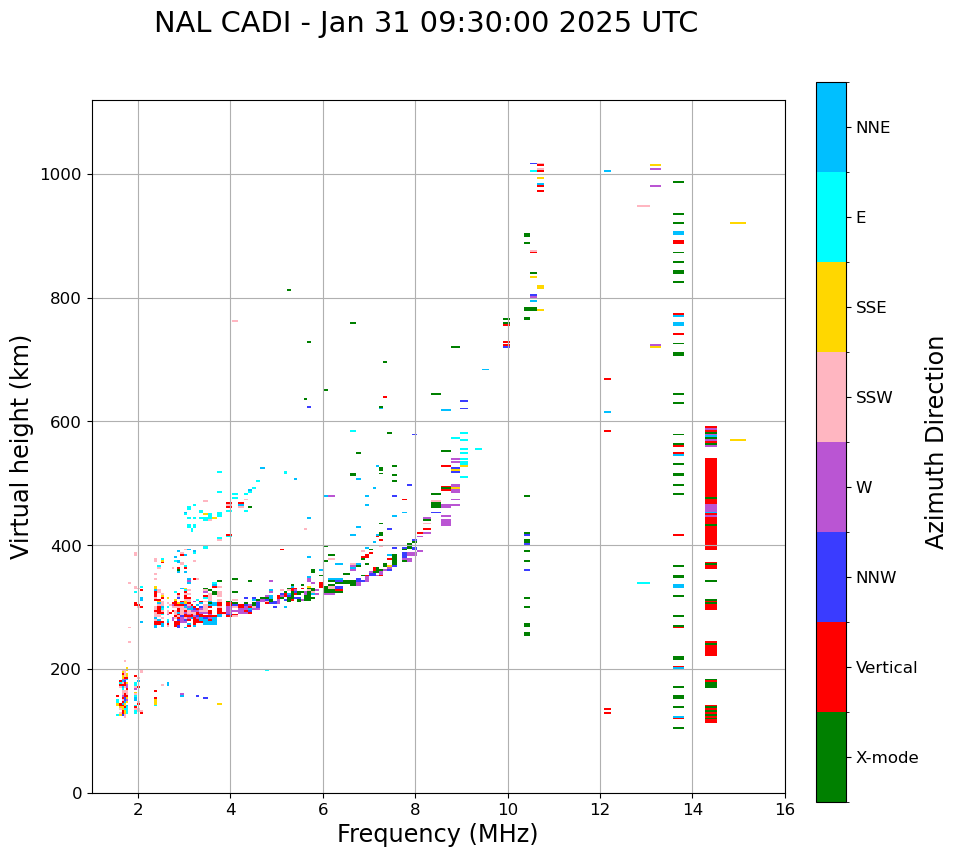 NAL CADI - Jan 31 09:30:00 2025 UTC

Virtual height (km)

1000
800
600
400
200
0

2
4
6
8
10
12
14
16

Frequency (MHz)

NNE
E
SSE
SSW
W
NNW
Vertical
X-mode

Azimuth Direction